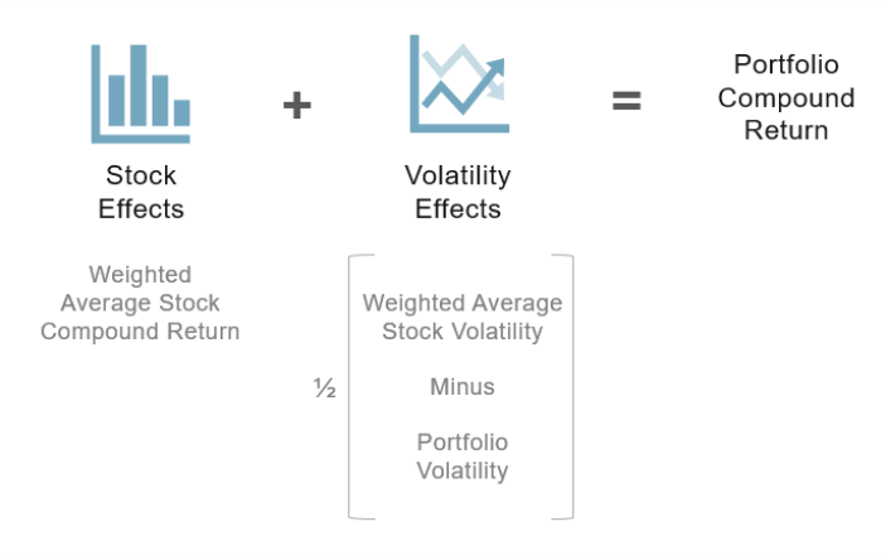 Stock Effects

+

Volatility Effects

=

Portfolio Compound Return

Weighted Average Stock Compound Return

½

Weighted Average Stock Volatility

Minus

Portfolio Volatility